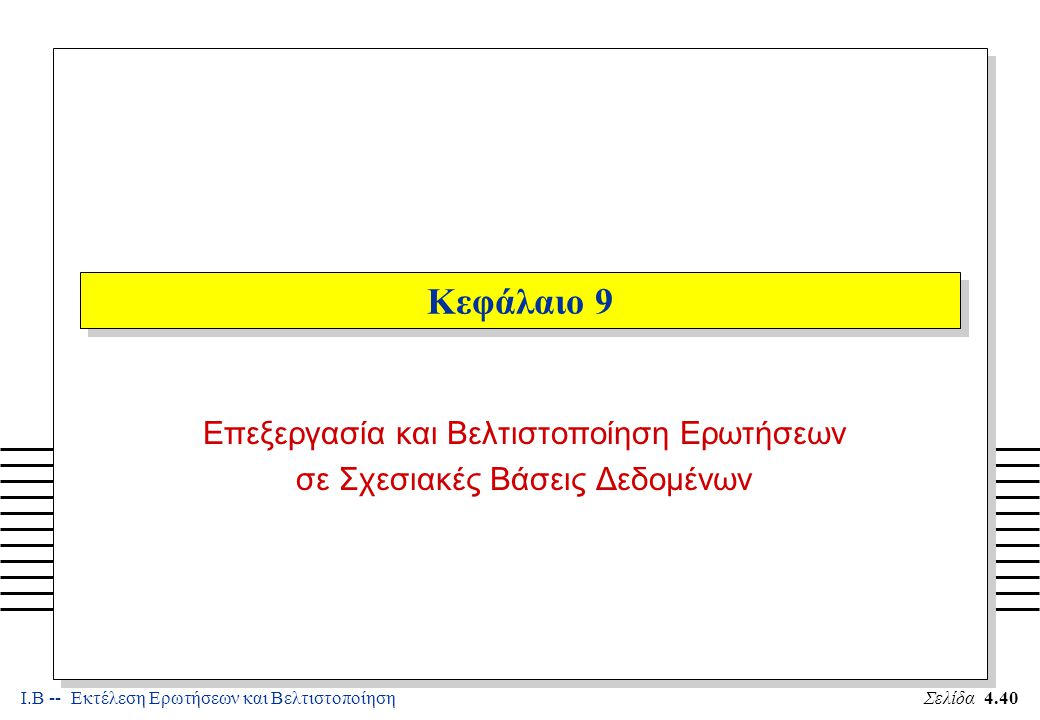 Κεφάλαιο 9

Επεξεργασία και Βελτιστοποίηση Ερωτήσεων σε Σχεσιακές Βάσεις Δεδομένων

Ι.Β -- Εκτέλεση Ερωτήσεων και Βελτιστοποίηση

Σελίδα 4.40